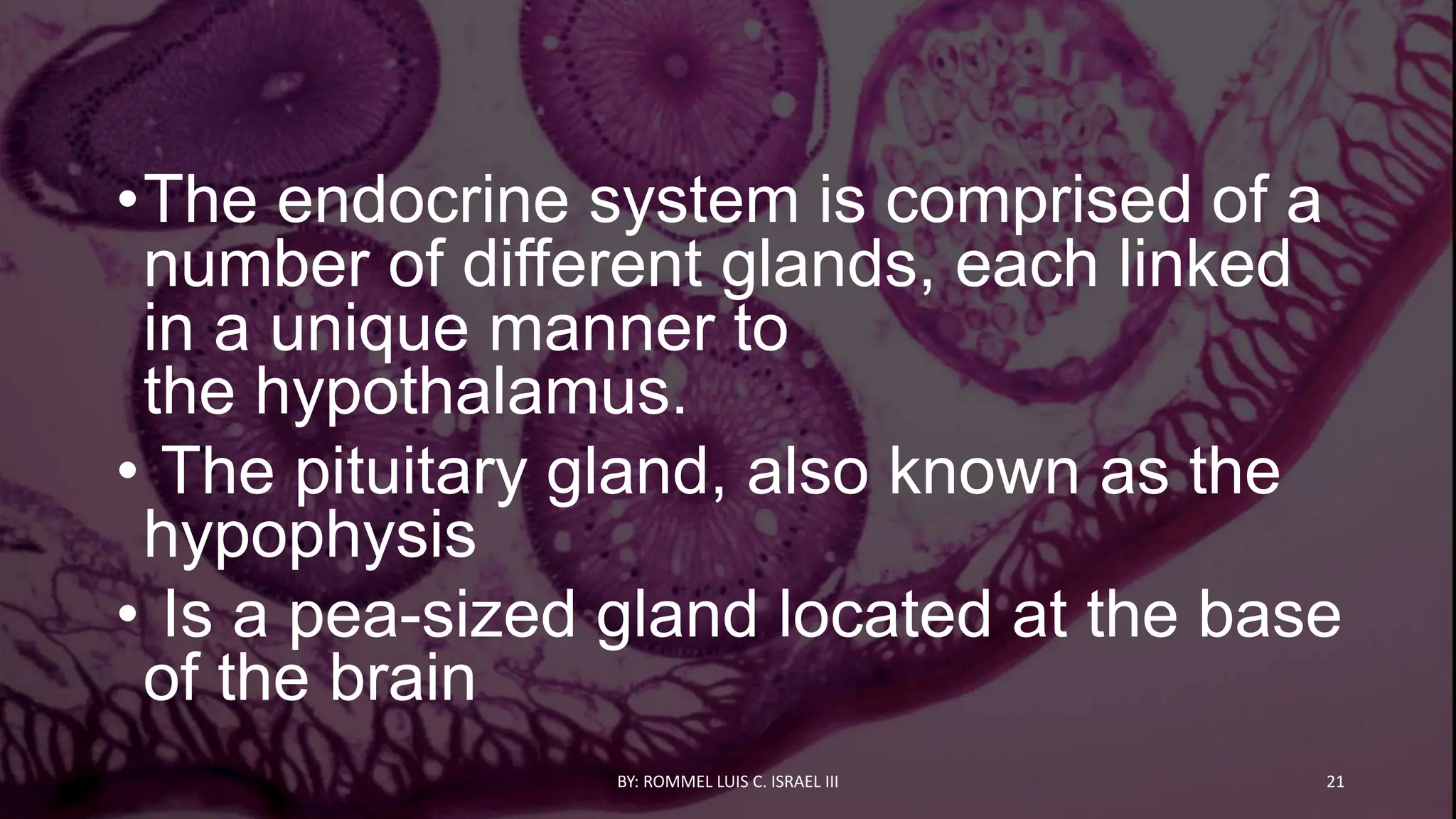 • The endocrine system is comprised of a number of different glands, each linked in a unique manner to the hypothalamus.

• The pituitary gland, also known as the hypophysis

• Is a pea-sized gland located at the base of the brain

BY: ROMMEL LUIS C. ISRAEL III

21